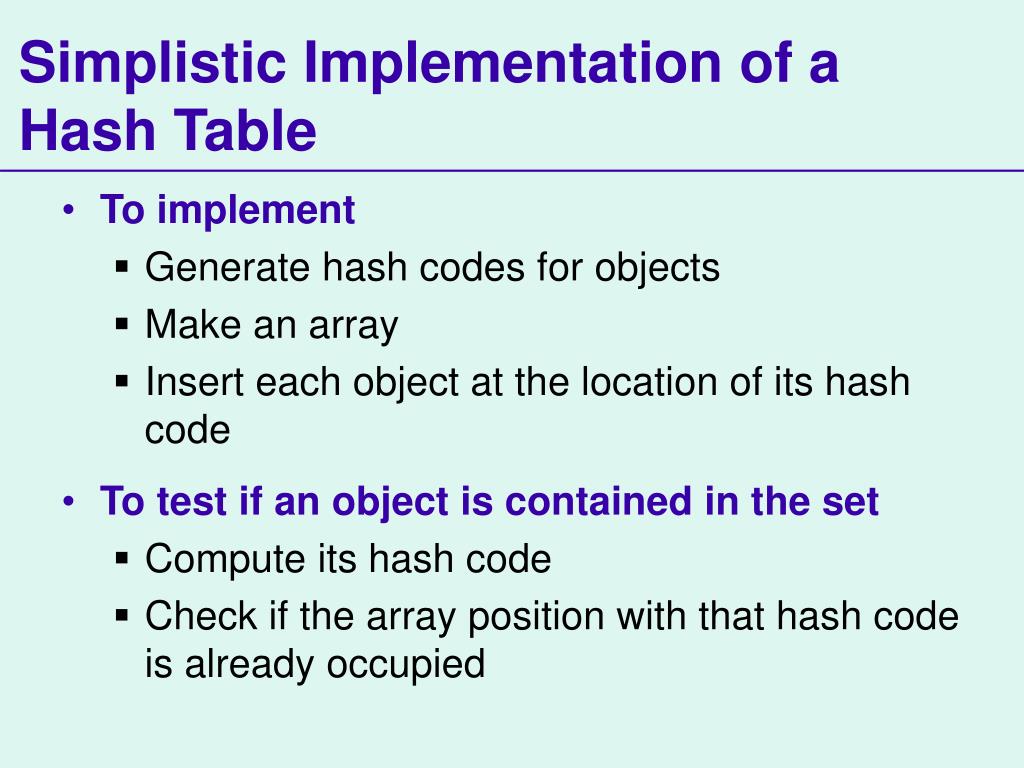 Simplistic Implementation of a Hash Table

• To implement
▪ Generate hash codes for objects
▪ Make an array
▪ Insert each object at the location of its hash code

• To test if an object is contained in the set
▪ Compute its hash code
▪ Check if the array position with that hash code is already occupied